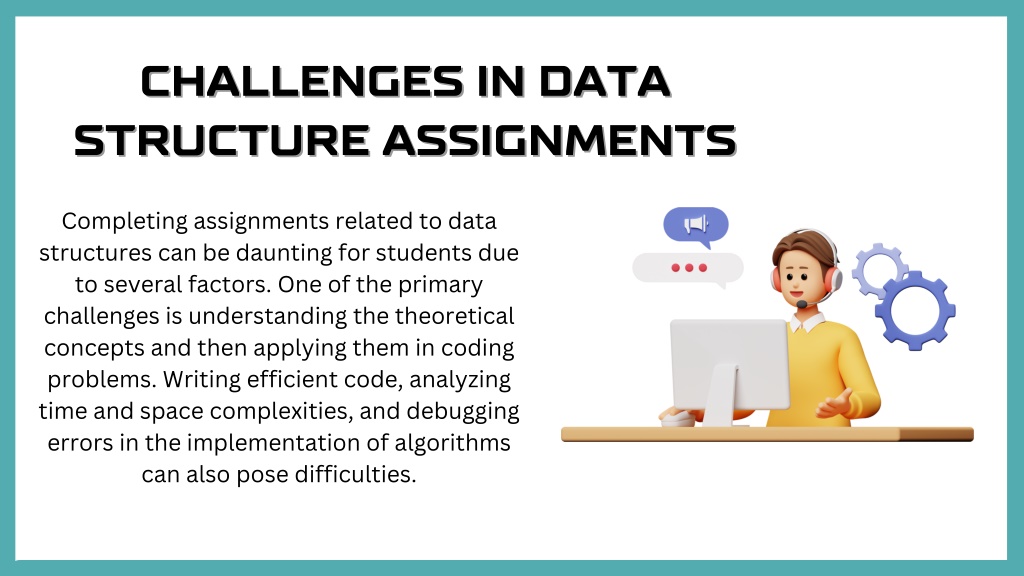 CHALLENGES IN DATA STRUCTURE ASSIGNMENTS

Completing assignments related to data structures can be daunting for students due to several factors. One of the primary challenges is understanding the theoretical concepts and then applying them in coding problems. Writing efficient code, analyzing time and space complexities, and debugging errors in the implementation of algorithms can also pose difficulties.